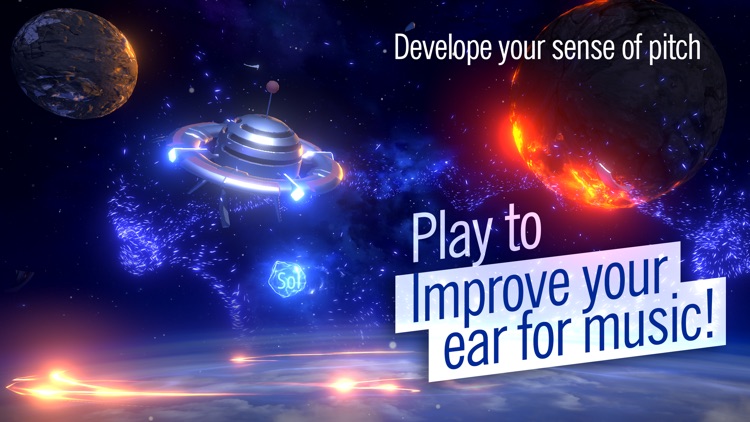 Develope your sense of pitch

Sol

Play to
Improve your
ear for music!